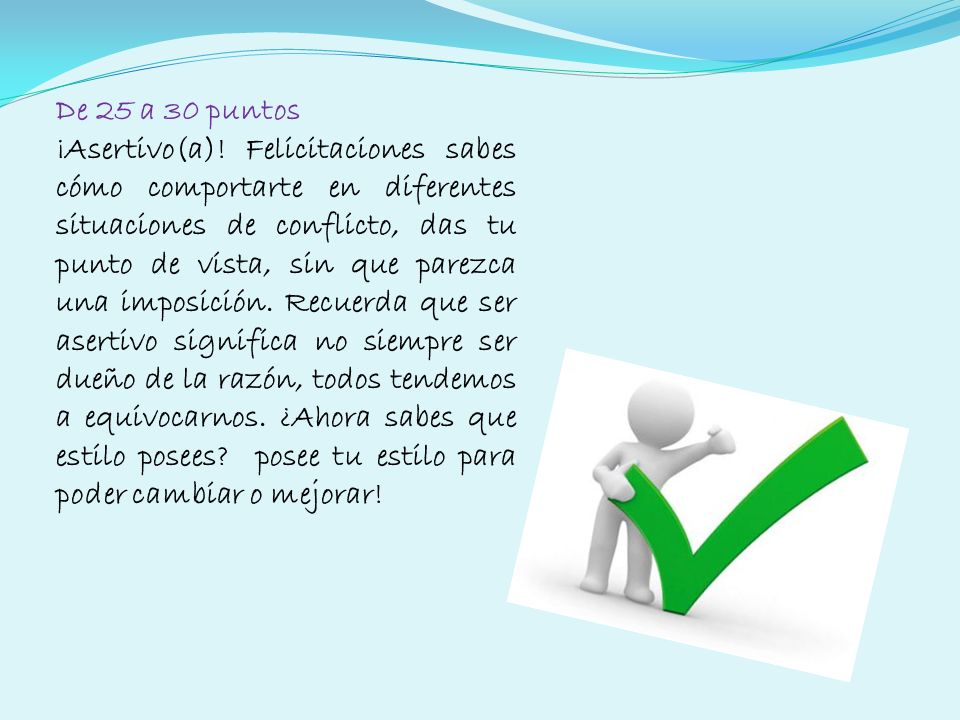 De 25 a 30 puntos

¡Asertivo(a)! Felicitaciones sabes cómo comportarte en diferentes situaciones de conflicto, das tu punto de vista, sin que parezca una imposición. Recuerda que ser asertivo significa no siempre ser dueño de la razón, todos tendemos a equivocarnos. ¿Ahora sabes que estilo posees? posee tu estilo para poder cambiar o mejorar!